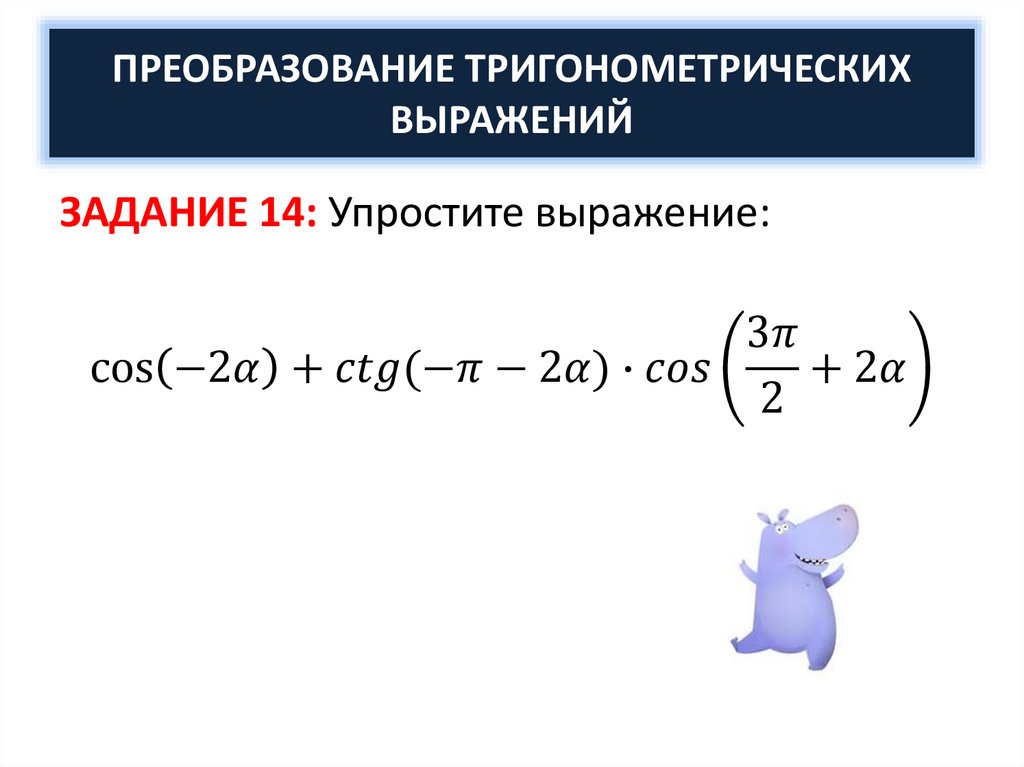 ПРЕОБРАЗОВАНИЕ ТРИГОНОМЕТРИЧЕСКИХ ВЫРАЖЕНИЙ

ЗАДАНИЕ 14: Упростите выражение:

$\cos(-2\alpha) + ctg(-\pi - 2\alpha) \cdot cos\left(\frac{3\pi}{2} + 2\alpha\right)$